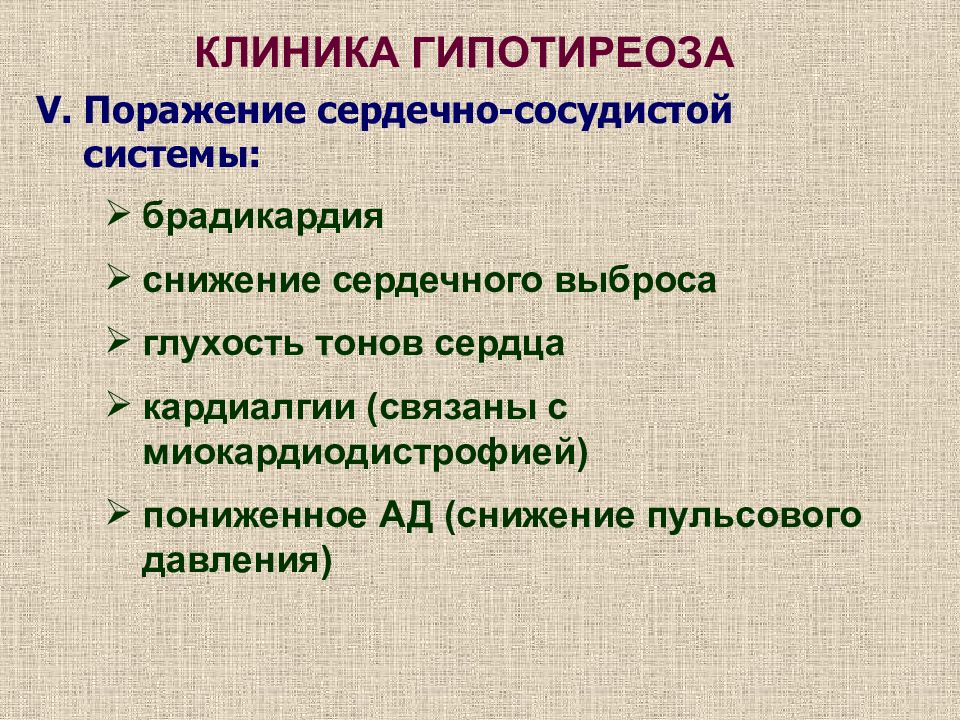 КЛИНИКА ГИПОТИРЕОЗА

V. Поражение сердечно-сосудистой системы:

➢ брадикардия

➢ снижение сердечного выброса

➢ глухость тонов сердца

➢ кардиалгии (связаны с миокардиодистрофией)

➢ пониженное АД (снижение пульсового давления)